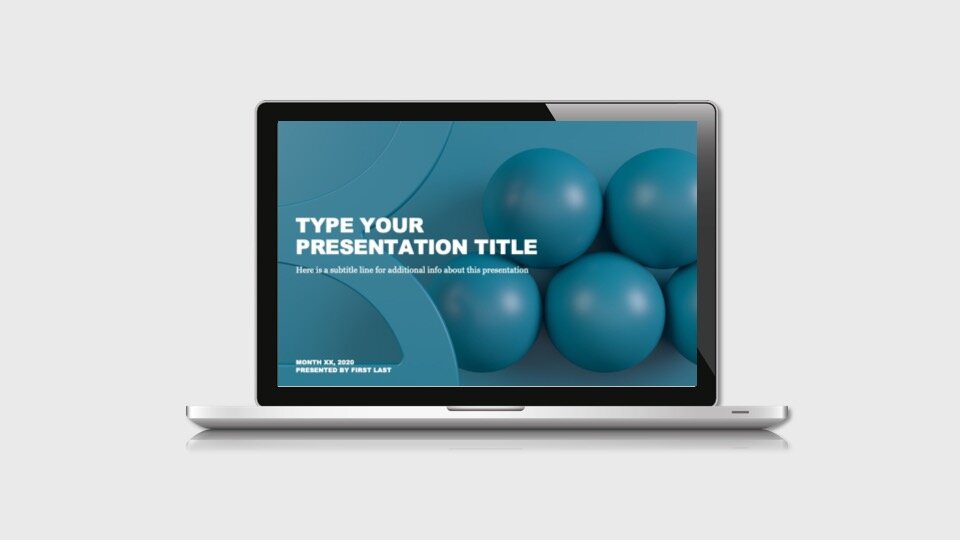 TYPE YOUR PRESENTATION TITLE

Here is a subtitle line for additional info about this presentation

MONTH XX, 2020
PRESENTED BY FIRST LAST